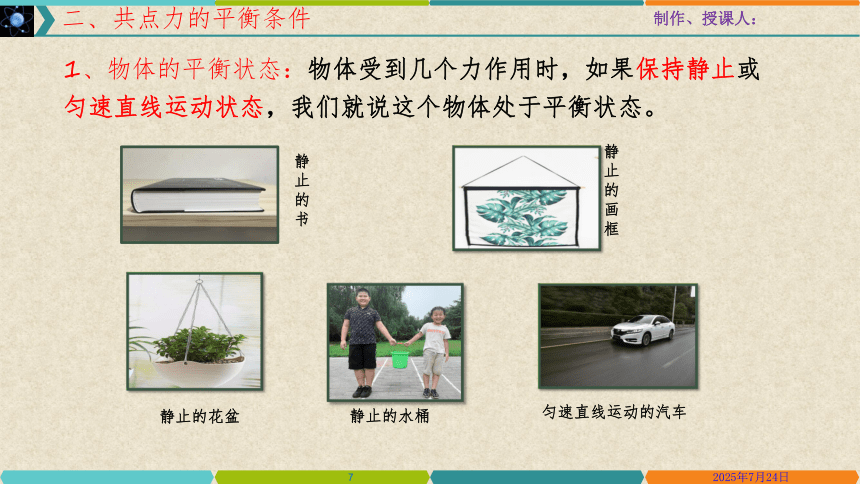 二、共点力的平衡条件

制作、授课人：

1、物体的平衡状态：物体受到几个力作用时，如果保持静止或匀速直线运动状态，我们就说这个物体处于平衡状态。

静止的书

静止的画框

静止的花盆

静止的水桶

匀速直线运动的汽车

7

2025年7月24日